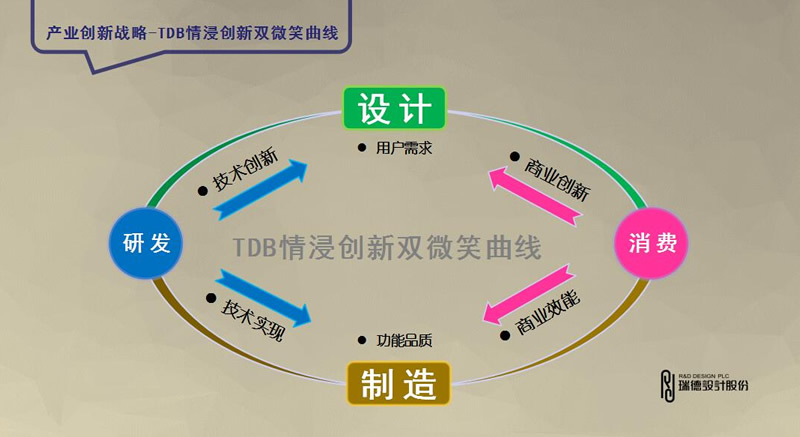 产业创新战略-TDB情浸创新双微笑曲线

设计

● 用户需求

● 技术创新

● 商业创新

研发

TDB情浸创新双微笑曲线

消费

● 技术实现

● 商业效能

● 功能品质

制造

R&D DESIGN PLC
瑞德設計股份